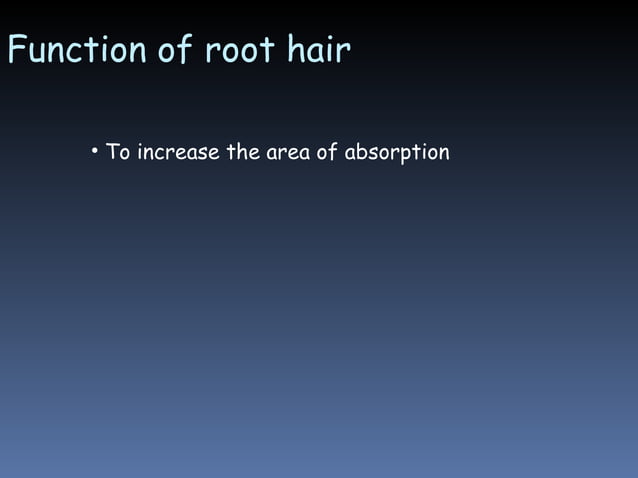 Function of root hair

• To increase the area of absorption